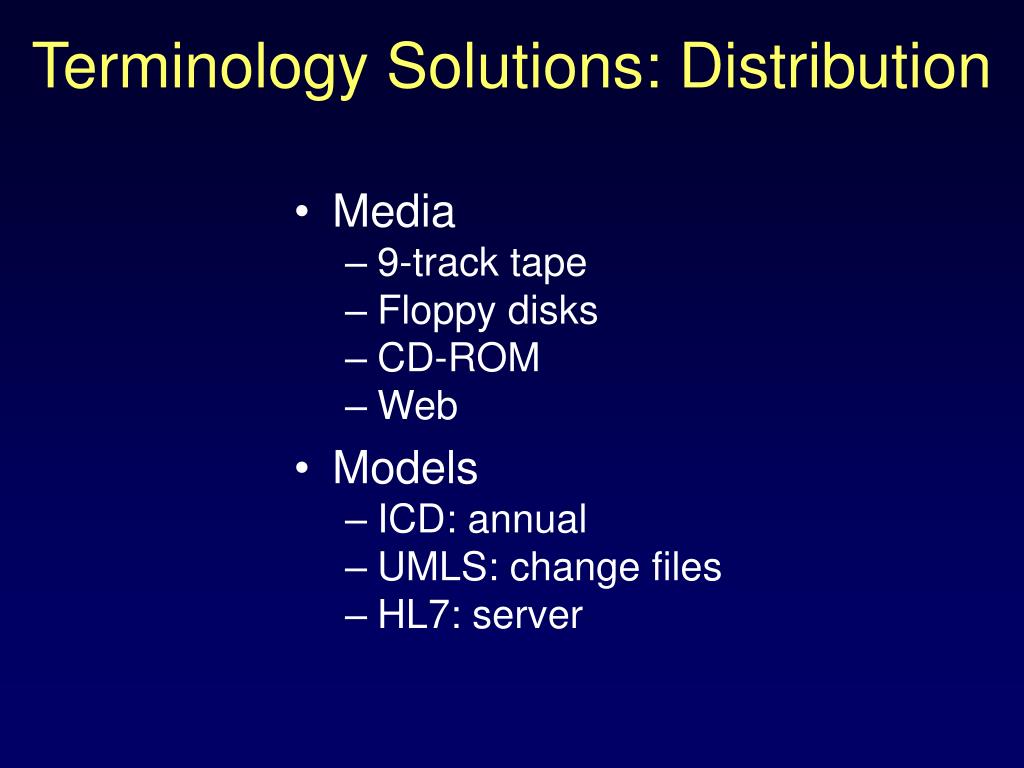 Terminology Solutions: Distribution

• Media
– 9-track tape
– Floppy disks
– CD-ROM
– Web

• Models
– ICD: annual
– UMLS: change files
– HL7: server